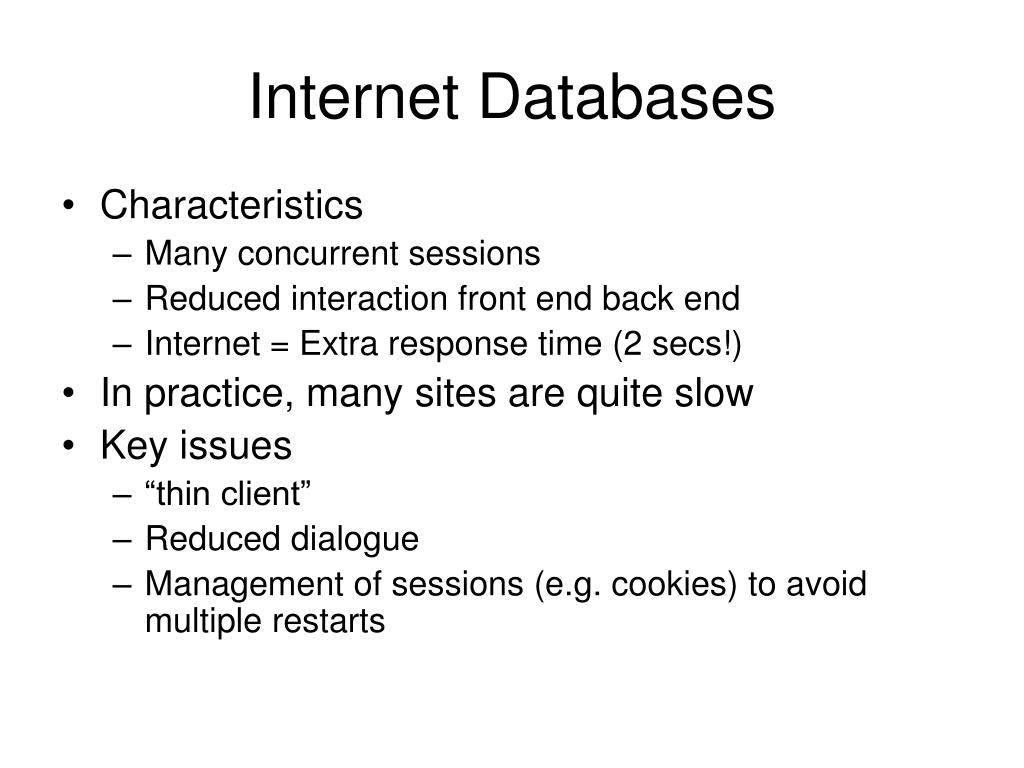 Internet Databases

• Characteristics
– Many concurrent sessions
– Reduced interaction front end back end
– Internet = Extra response time (2 secs!)
• In practice, many sites are quite slow
• Key issues
– “thin client”
– Reduced dialogue
– Management of sessions (e.g. cookies) to avoid multiple restarts